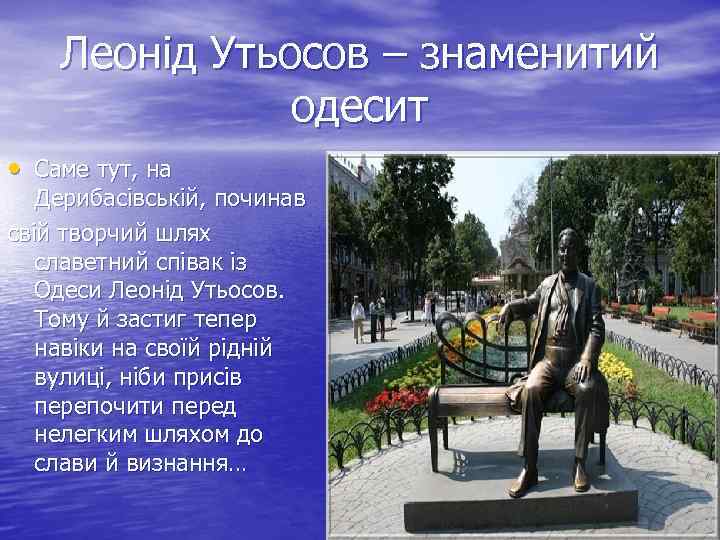 Леонід Утьосов – знаменитий одесит

• Саме тут, на Дерибасівській, починав свій творчий шлях славетний співак із Одеси Леонід Утьосов. Тому й застиг тепер навіки на своїй рідній вулиці, ніби присів перепочити перед нелегким шляхом до слави й визнання…